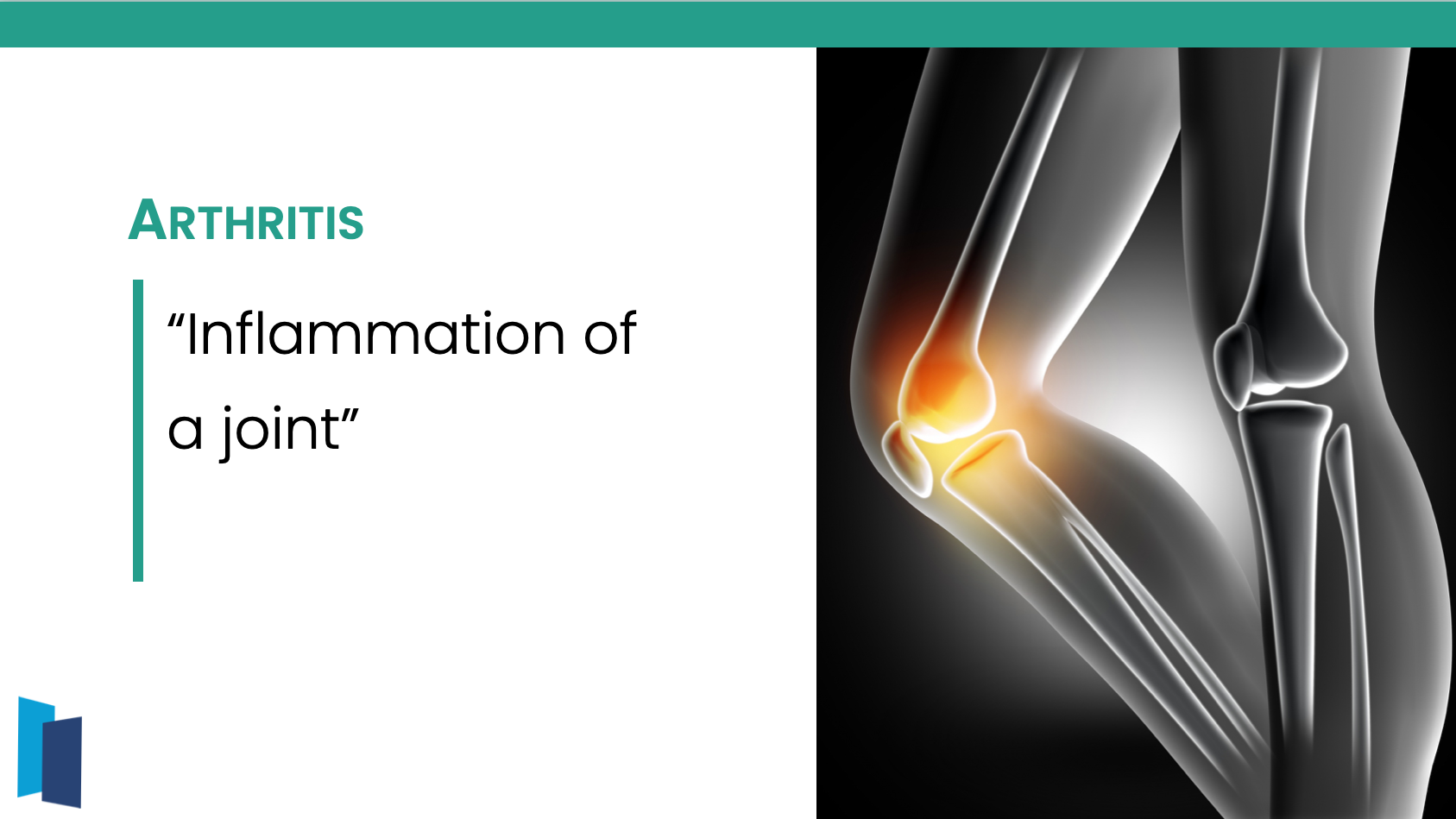 ARTHRITIS

“Inflammation of a joint”